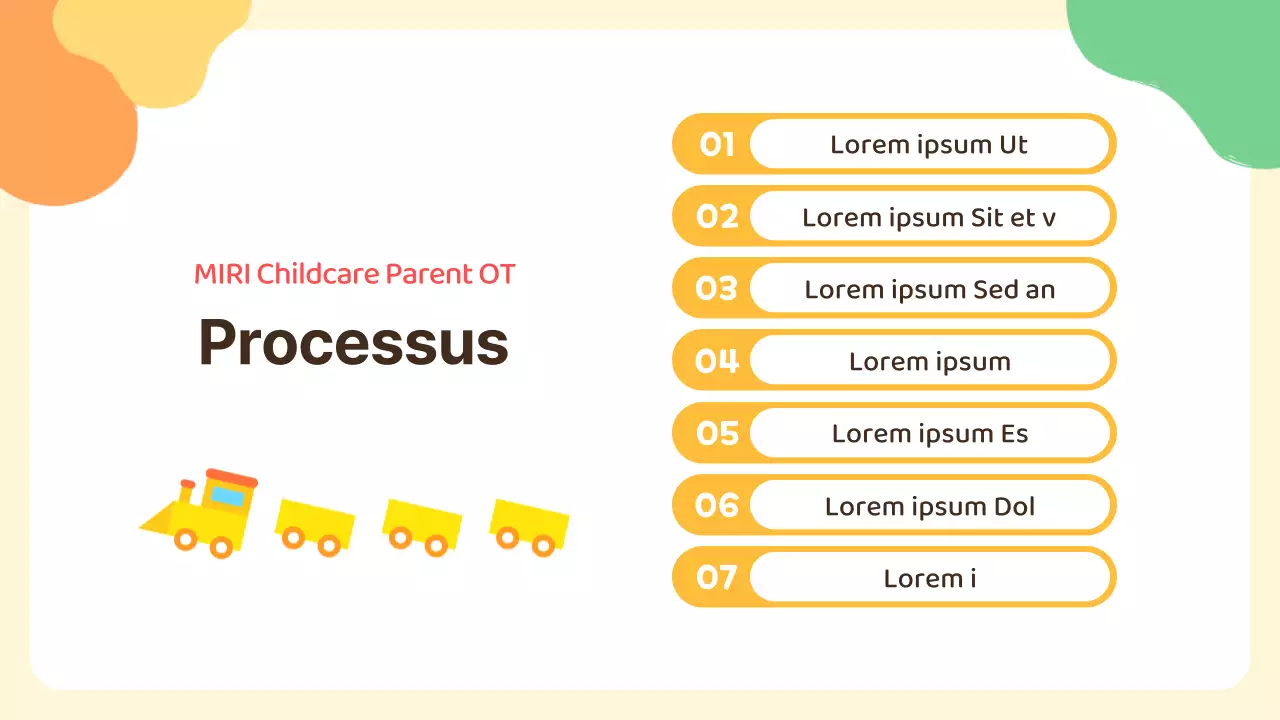 MIRI Childcare Parent OT

Processus

01 Lorem ipsum Ut

02 Lorem ipsum Sit et v

03 Lorem ipsum Sed an

04 Lorem ipsum

05 Lorem ipsum Es

06 Lorem ipsum Dol

07 Lorem i